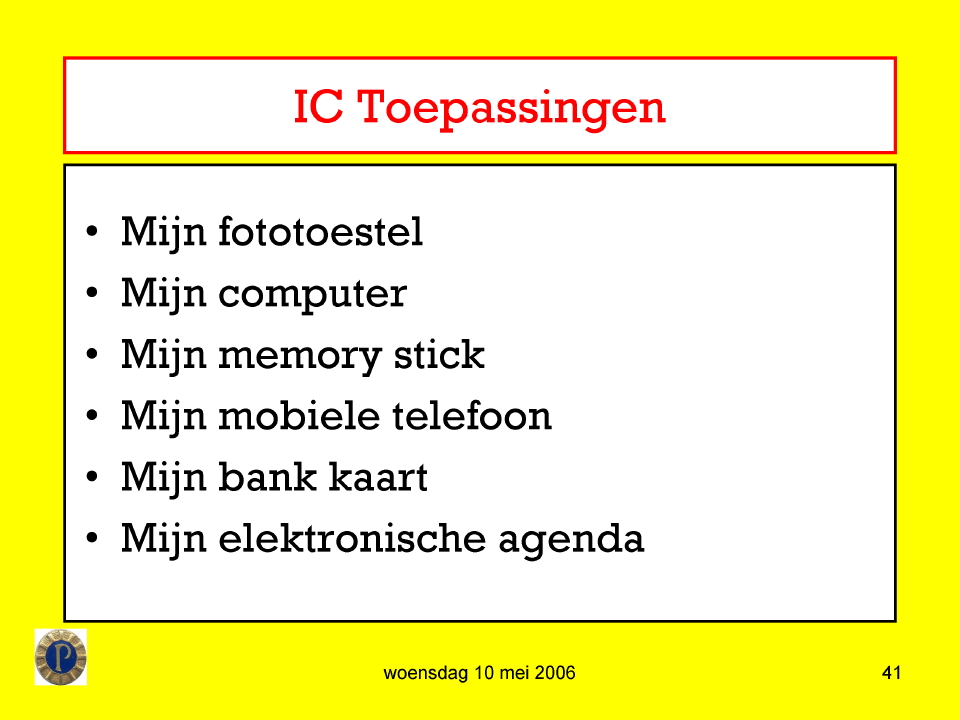 IC Toepassingen

• Mijn fototoestel
• Mijn computer
• Mijn memory stick
• Mijn mobiele telefoon
• Mijn bank kaart
• Mijn elektronische agenda

P

woensdag 10 mei 2006

41